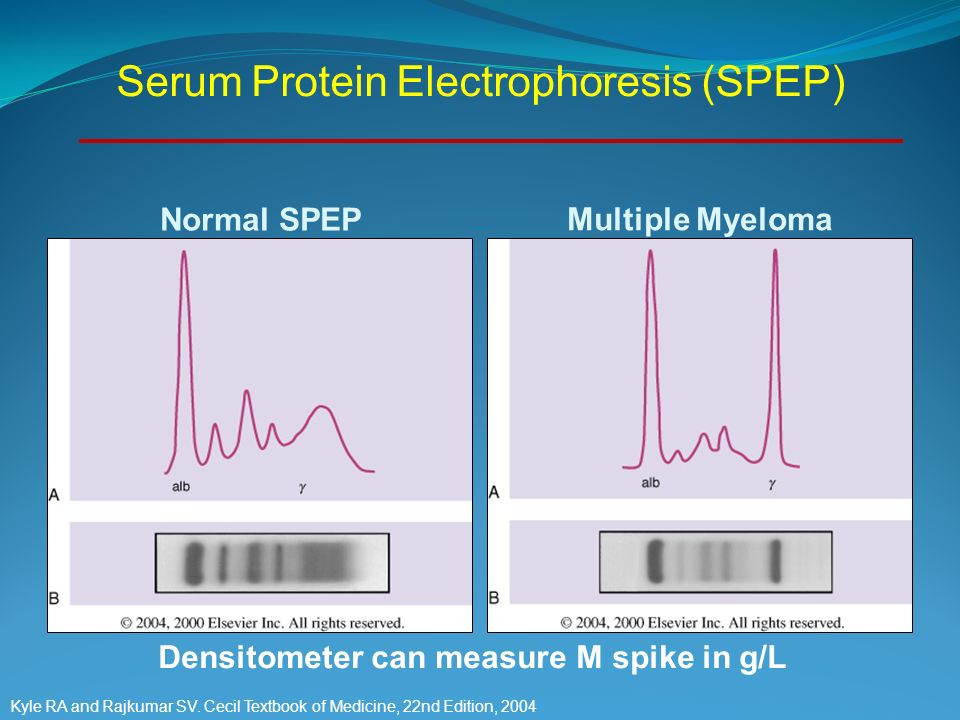 Serum Protein Electrophoresis (SPEP)

Normal SPEP

alb

$\gamma$

A

B

© 2004, 2000 Elsevier Inc. All rights reserved.

Multiple Myeloma

alb

$\gamma$

A

B

© 2004, 2000 Elsevier Inc. All rights reserved.

Densitometer can measure M spike in g/L

Kyle RA and Rajkumar SV. Cecil Textbook of Medicine, 22nd Edition, 2004